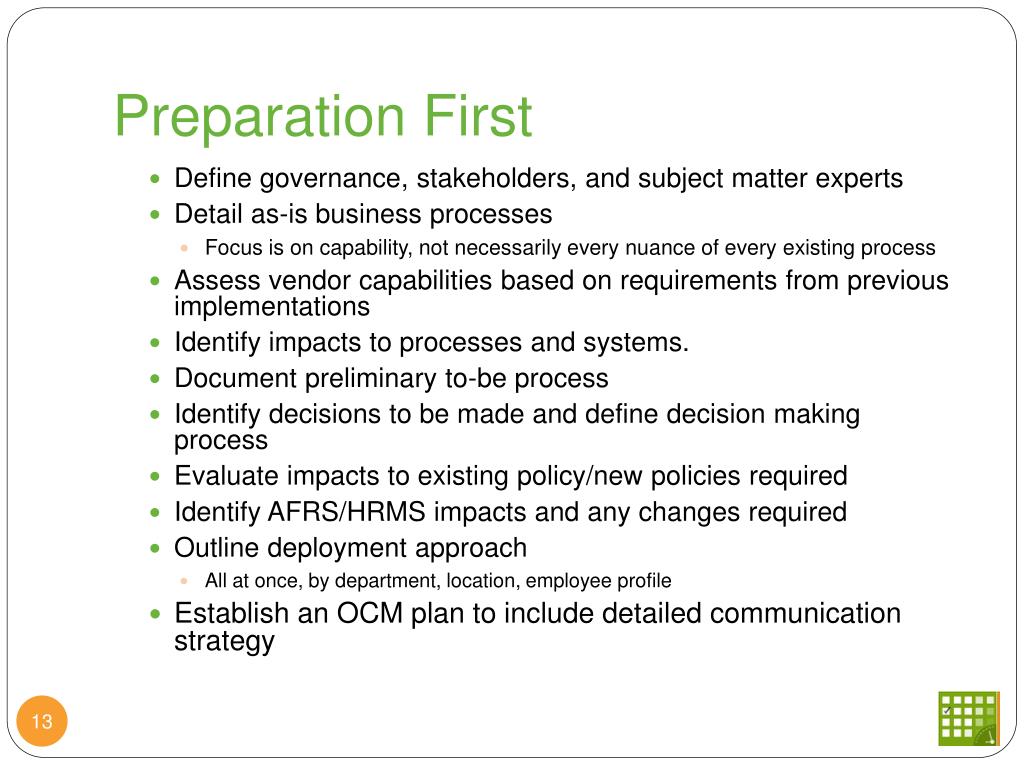 Preparation First

- Define governance, stakeholders, and subject matter experts
- Detail as-is business processes
  - Focus is on capability, not necessarily every nuance of every existing process
- Assess vendor capabilities based on requirements from previous implementations
- Identify impacts to processes and systems.
- Document preliminary to-be process
- Identify decisions to be made and define decision making process
- Evaluate impacts to existing policy/new policies required
- Identify AFRS/HRMS impacts and any changes required
- Outline deployment approach
  - All at once, by department, location, employee profile
- Establish an OCM plan to include detailed communication strategy

13